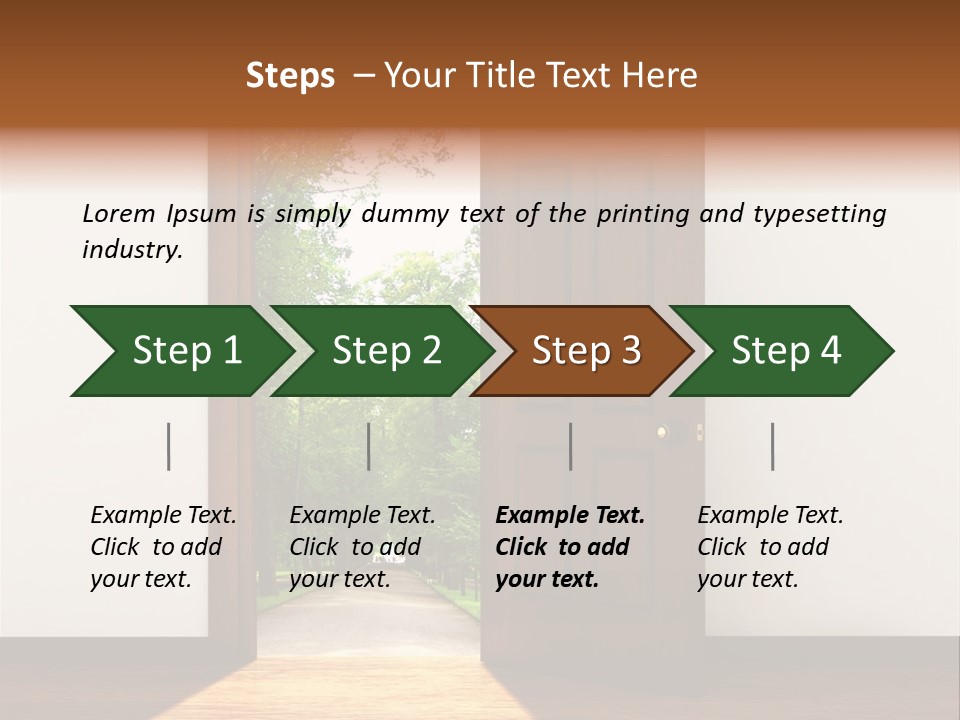 Steps – Your Title Text Here

Lorem Ipsum is simply dummy text of the printing and typesetting industry.

Step 1

Step 2

Step 3

Step 4

Example Text. Click to add your text.

Example Text. Click to add your text.

Example Text. Click to add your text.

Example Text. Click to add your text.